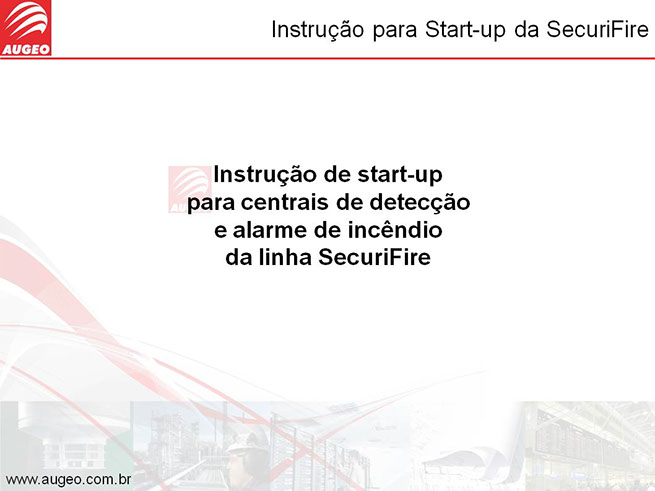 AUGEO

Instrução para Start-up da SecuriFire

Instrução de start-up para centrais de detecção e alarme de incêndio da linha SecuriFire

www.augeo.com.br